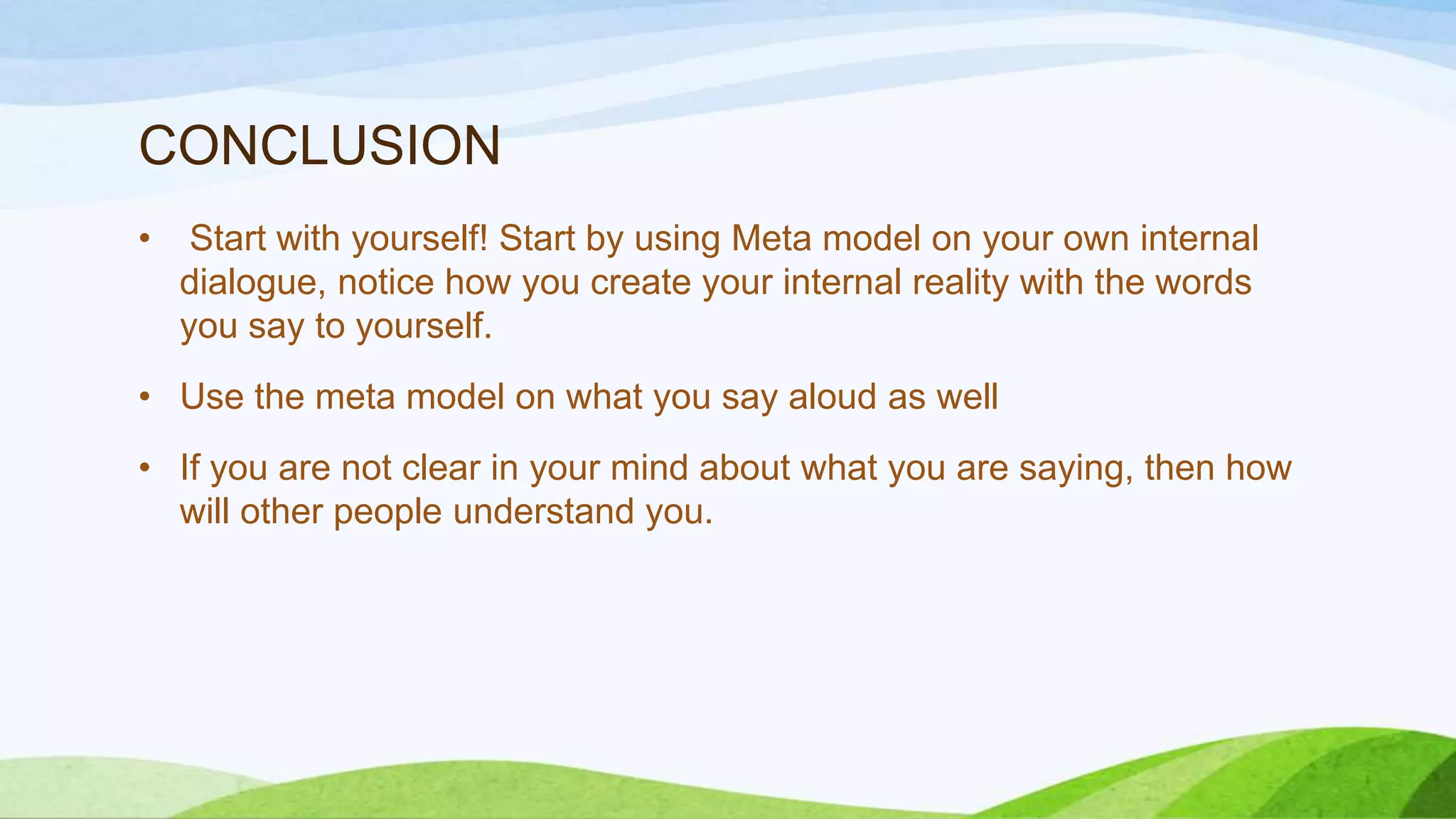 CONCLUSION

• Start with yourself! Start by using Meta model on your own internal dialogue, notice how you create your internal reality with the words you say to yourself.

• Use the meta model on what you say aloud as well

• If you are not clear in your mind about what you are saying, then how will other people understand you.